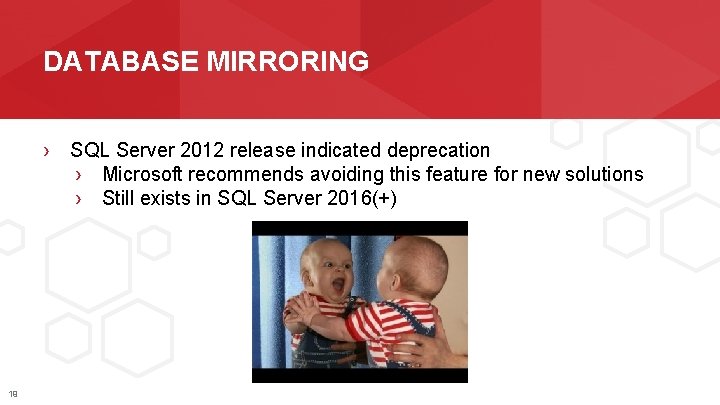 DATABASE MIRRORING

› SQL Server 2012 release indicated deprecation
› Microsoft recommends avoiding this feature for new solutions
› Still exists in SQL Server 2016(+)

18